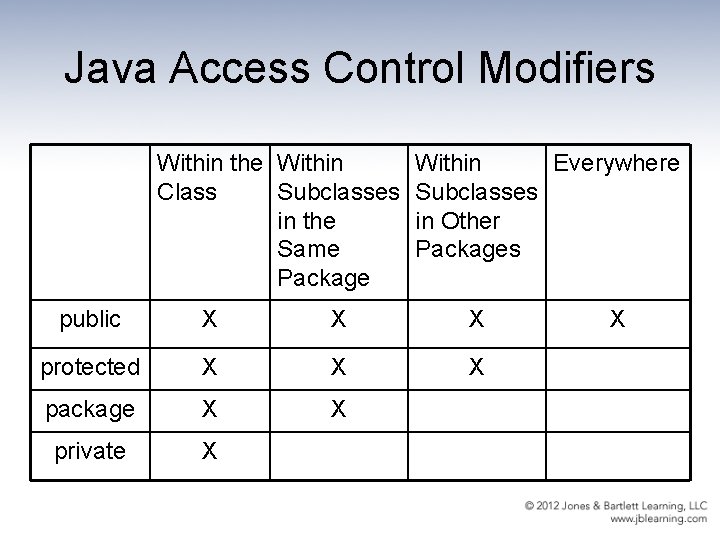 Java Access Control Modifiers

| | Within the Class | Within Subclasses in the Same Package | Within Subclasses in Other Packages | Everywhere |
|---|---|---|---|---|
| public | X | X | X | X |
| protected | X | X | X | |
| package | X | X | | |
| private | X | | | |

© 2012 Jones & Bartlett Learning, LLC
www.jblearning.com